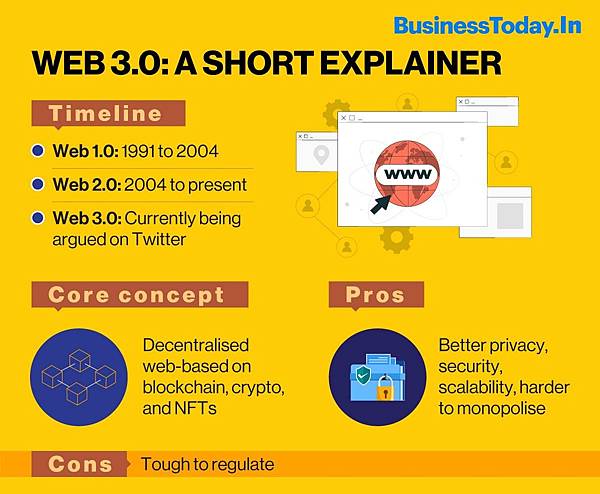 BusinessToday.In

WEB 3.0: A SHORT EXPLAINER

Timeline

Web 1.0: 1991 to 2004

Web 2.0: 2004 to present

Web 3.0: Currently being argued on Twitter

WWW

Core concept

Decentralised web-based on blockchain, crypto, and NFTs

Pros

Better privacy, security, scalability, harder to monopolise

Cons

Tough to regulate